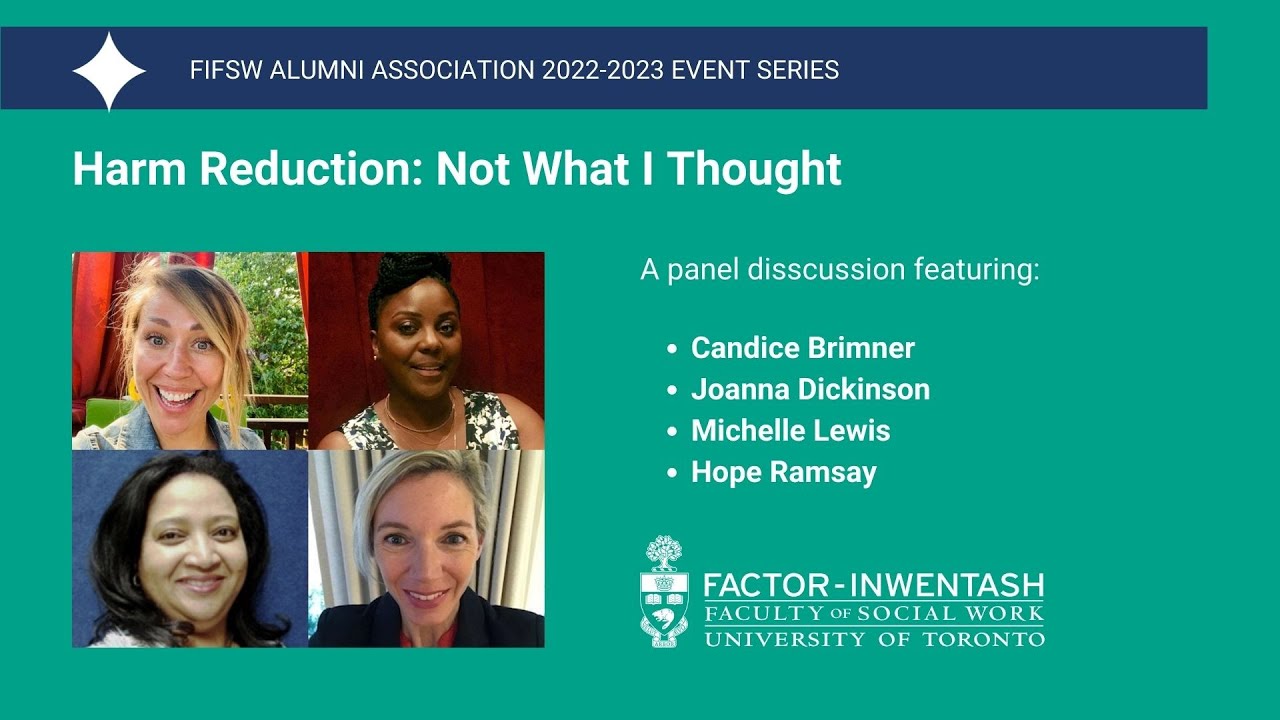 FIFSW ALUMNI ASSOCIATION 2022-2023 EVENT SERIES

Harm Reduction: Not What I Thought

A panel disscussion featuring:

• Candice Brimner
• Joanna Dickinson
• Michelle Lewis
• Hope Ramsay

FACTOR-INWENTASH
FACULTY OF SOCIAL WORK
UNIVERSITY OF TORONTO